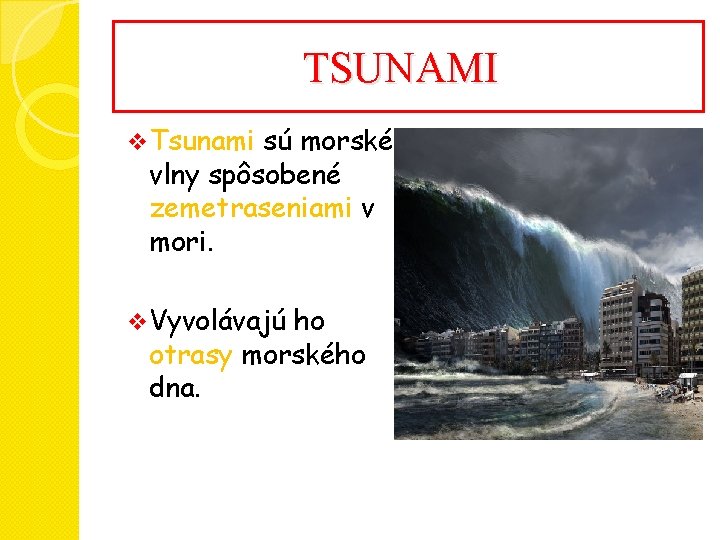 TSUNAMI

❖ Tsunami sú morské vlny spôsobené zemetraseniami v mori.

❖ Vyvolávajú ho otrasy morského dna.